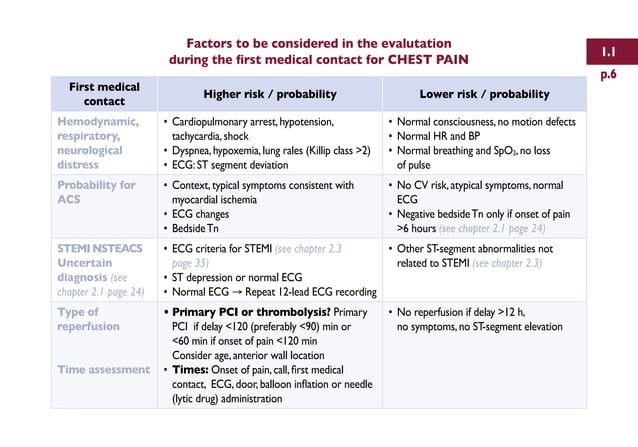 Factors to be considered in the evalutation during the first medical contact for CHEST PAIN

1.1
p.6

| First medical contact | Higher risk / probability | Lower risk / probability |
|---|---|---|
| Hemodynamic, respiratory, neurological distress | • Cardiopulmonary arrest, hypotension, tachycardia, shock • Dyspnea, hypoxemia, lung rales (Killip class >2) • ECG: ST segment deviation | • Normal consciousness, no motion defects • Normal HR and BP • Normal breathing and $SpO_2$, no loss of pulse |
| Probability for ACS | • Context, typical symptoms consistent with myocardial ischemia • ECG changes • Bedside Tn | • No CV risk, atypical symptoms, normal ECG • Negative bedside Tn only if onset of pain >6 hours (see chapter 2.1 page 24) |
| STEMI NSTEACS Uncertain diagnosis (see chapter 2.1 page 24) | • ECG criteria for STEMI (see chapter 2.3 page 35) • ST depression or normal ECG • Normal ECG → Repeat 12-lead ECG recording | • Other ST-segment abnormalities not related to STEMI (see chapter 2.3) |
| Type of reperfusion  Time assessment | • Primary PCI or thrombolysis? Primary PCI if delay <120 (preferably <90) min or <60 min if onset of pain <120 min Consider age, anterior wall location • Times: Onset of pain, call, first medical contact, ECG, door, balloon inflation or needle (lytic drug) administration | • No reperfusion if delay >12 h, no symptoms, no ST-segment elevation |